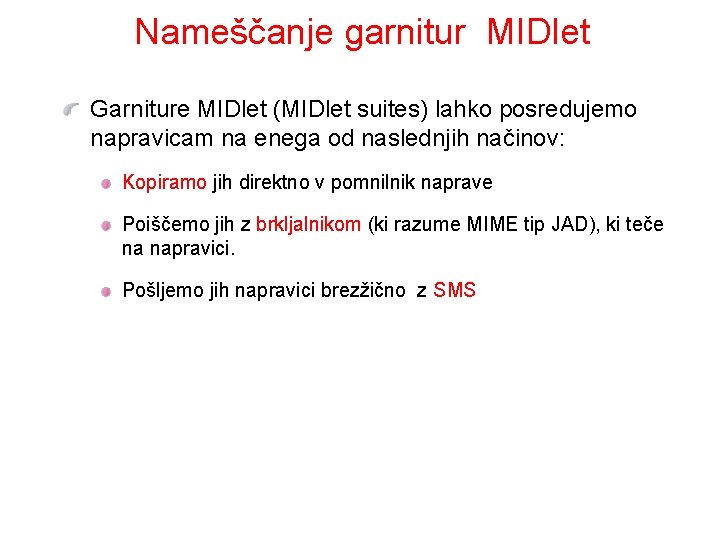 Nameščanje garnitur MIDlet

Garniture MIDlet (MIDlet suites) lahko posredujemo napravicam na enega od naslednjih načinov:

Kopiramo jih direktno v pomnilnik naprave

Poiščemo jih z brkljalnikom (ki razume MIME tip JAD), ki teče na napravici.

Pošljemo jih napravici brezžično z SMS